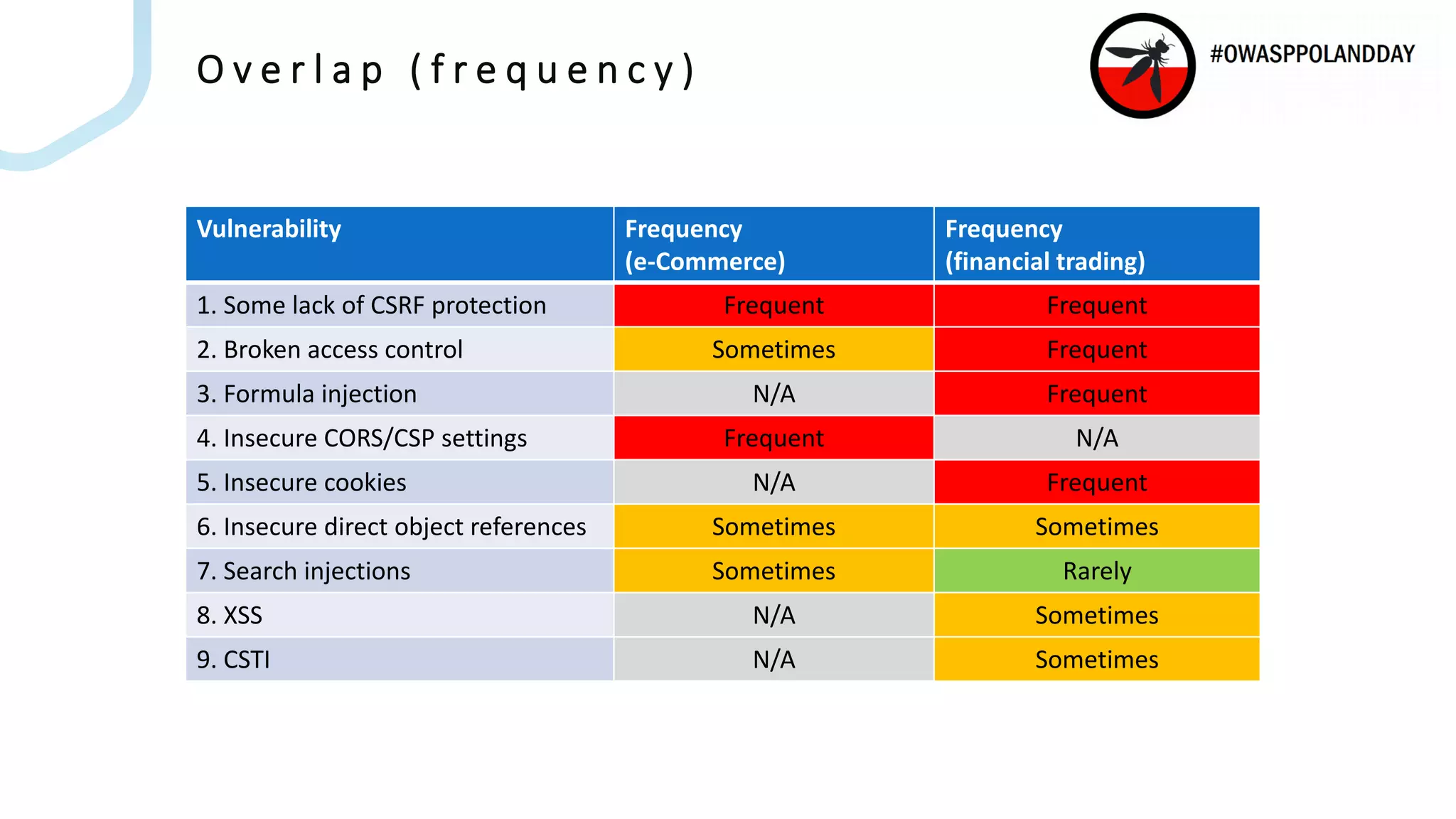 Overlap (frequency)

#OWASPPOLANDDAY

| Vulnerability | Frequency (e-Commerce) | Frequency (financial trading) |
|---|---|---|
| 1. Some lack of CSRF protection | Frequent | Frequent |
| 2. Broken access control | Sometimes | Frequent |
| 3. Formula injection | N/A | Frequent |
| 4. Insecure CORS/CSP settings | Frequent | N/A |
| 5. Insecure cookies | N/A | Frequent |
| 6. Insecure direct object references | Sometimes | Sometimes |
| 7. Search injections | Sometimes | Rarely |
| 8. XSS | N/A | Sometimes |
| 9. CSTI | N/A | Sometimes |